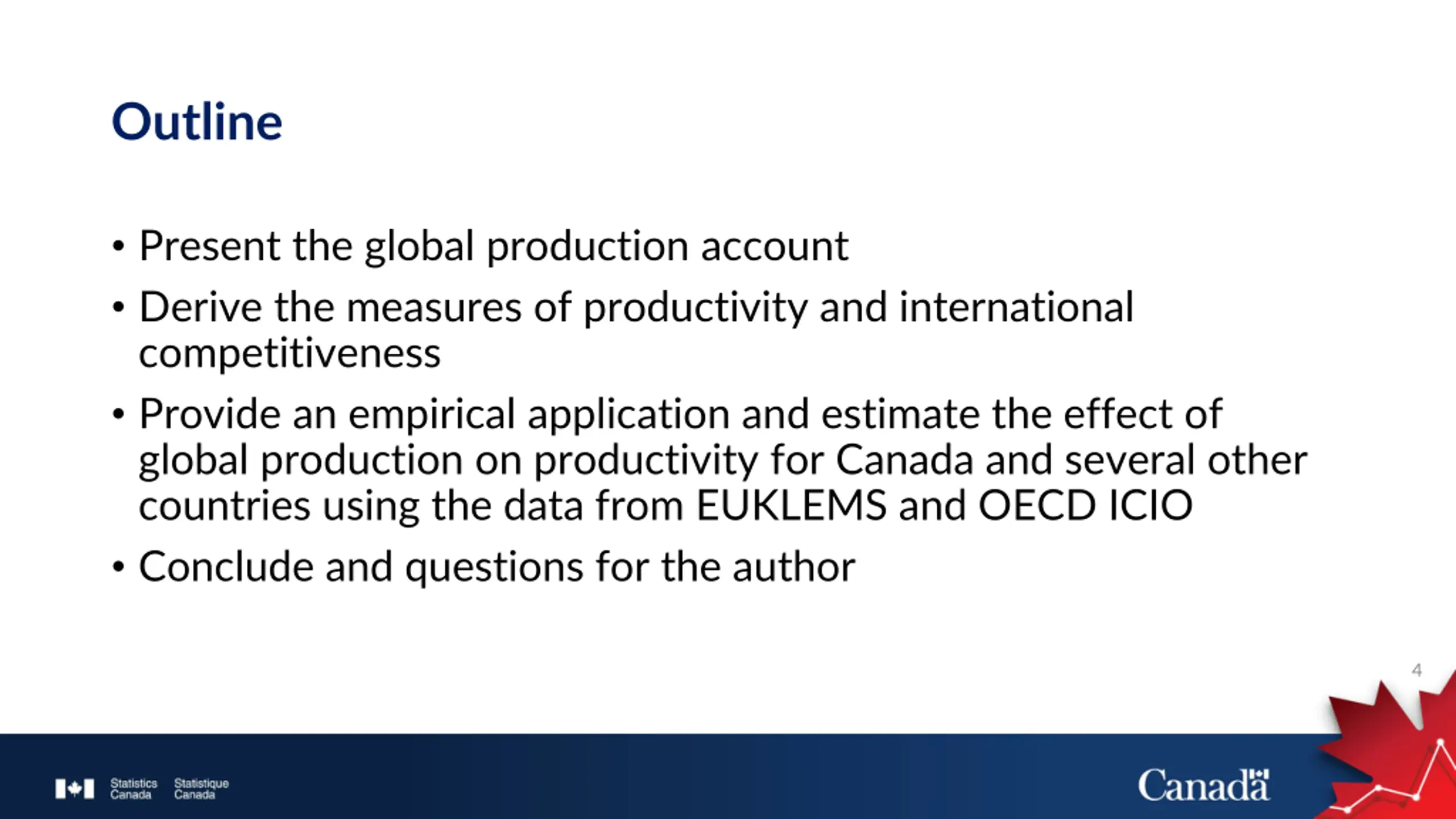 Outline

• Present the global production account
• Derive the measures of productivity and international competitiveness
• Provide an empirical application and estimate the effect of global production on productivity for Canada and several other countries using the data from EUKLEMS and OECD ICIO
• Conclude and questions for the author

4

Statistics Canada Statistique Canada

Canada